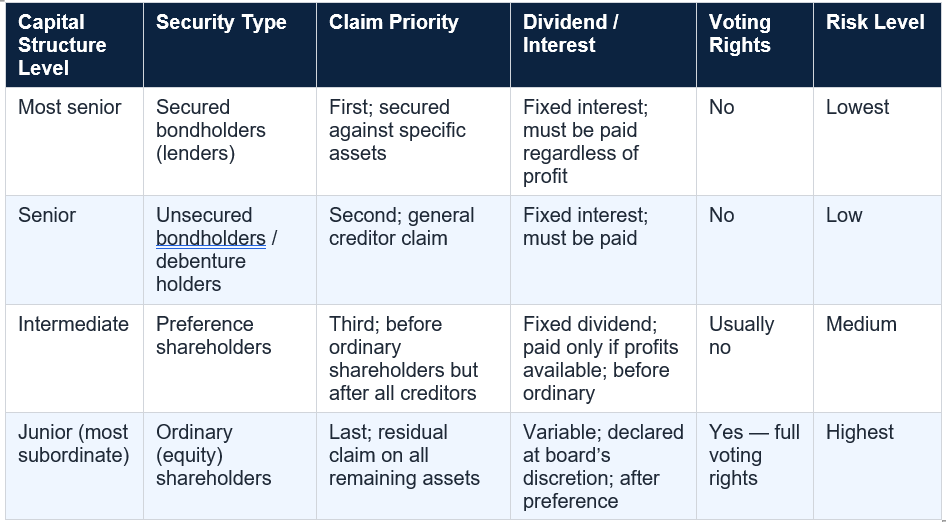 | Capital Structure Level | Security Type | Claim Priority | Dividend / Interest | Voting Rights | Risk Level |
|---|---|---|---|---|---|
| Most senior | Secured bondholders (lenders) | First; secured against specific assets | Fixed interest; must be paid regardless of profit | No | Lowest |
| Senior | Unsecured bondholders / debenture holders | Second; general creditor claim | Fixed interest; must be paid | No | Low |
| Intermediate | Preference shareholders | Third; before ordinary shareholders but after all creditors | Fixed dividend; paid only if profits available; before ordinary | Usually no | Medium |
| Junior (most subordinate) | Ordinary (equity) shareholders | Last; residual claim on all remaining assets | Variable; declared at board's discretion; after preference | Yes — full voting rights | Highest |